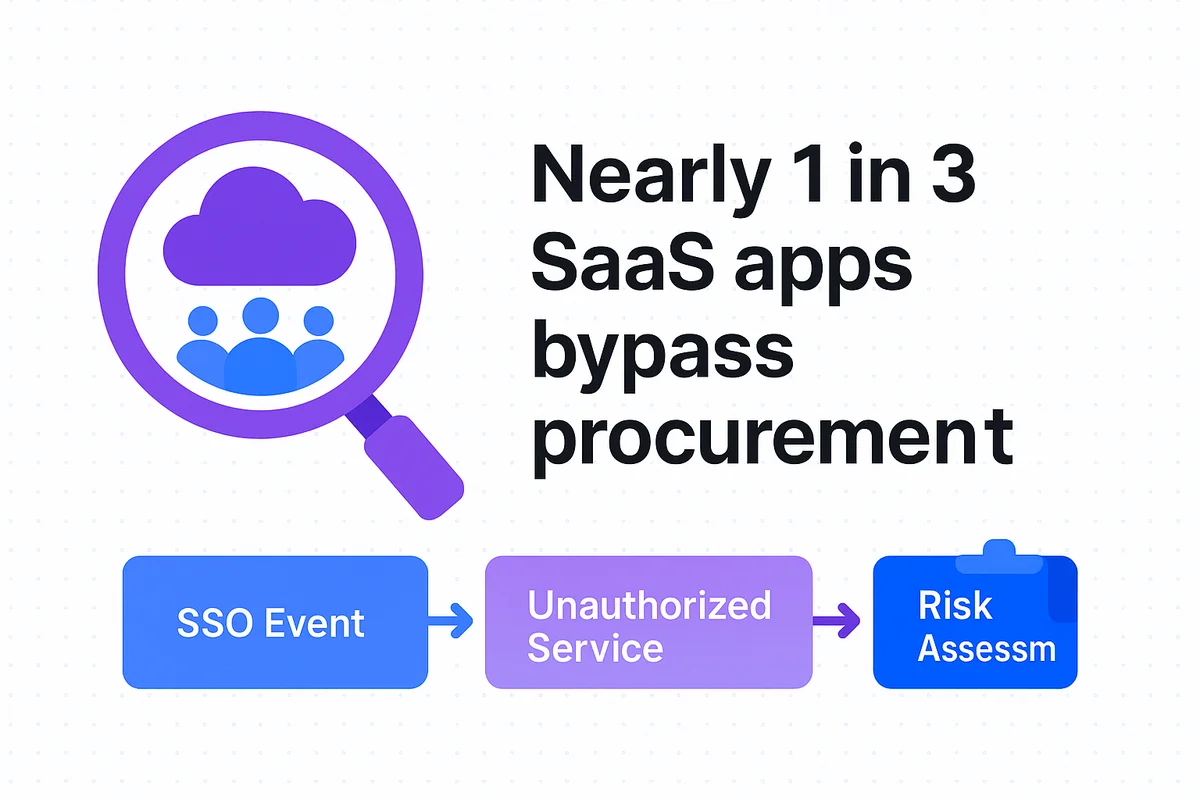 Nearly 1 in 3 SaaS apps bypass procurement

SSO Event

Unauthorized Service

Risk Assessm